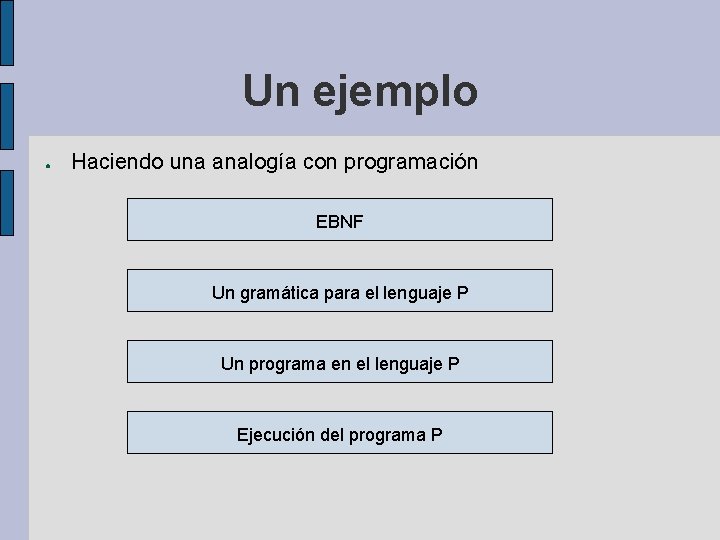 Un ejemplo

Haciendo una analogía con programación

EBNF

Un gramática para el lenguaje P

Un programa en el lenguaje P

Ejecución del programa P